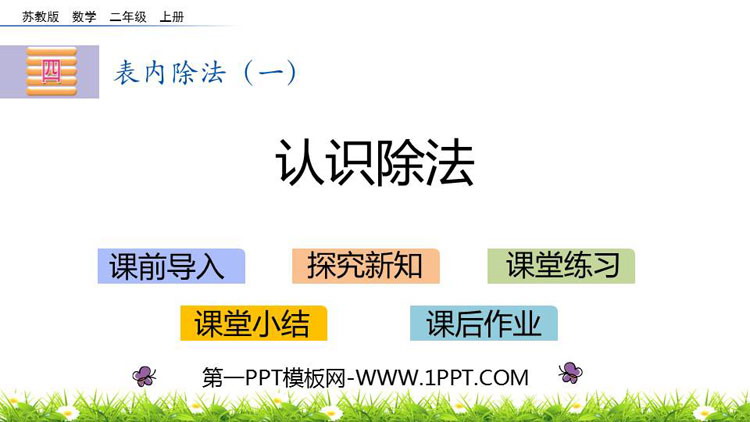 苏教版　数学　二年级　上册

四

表内除法（一）

认识除法

课前导入

探究新知

课堂练习

课堂小结

课后作业

第一PPT模板网-WWW.1PPT.COM